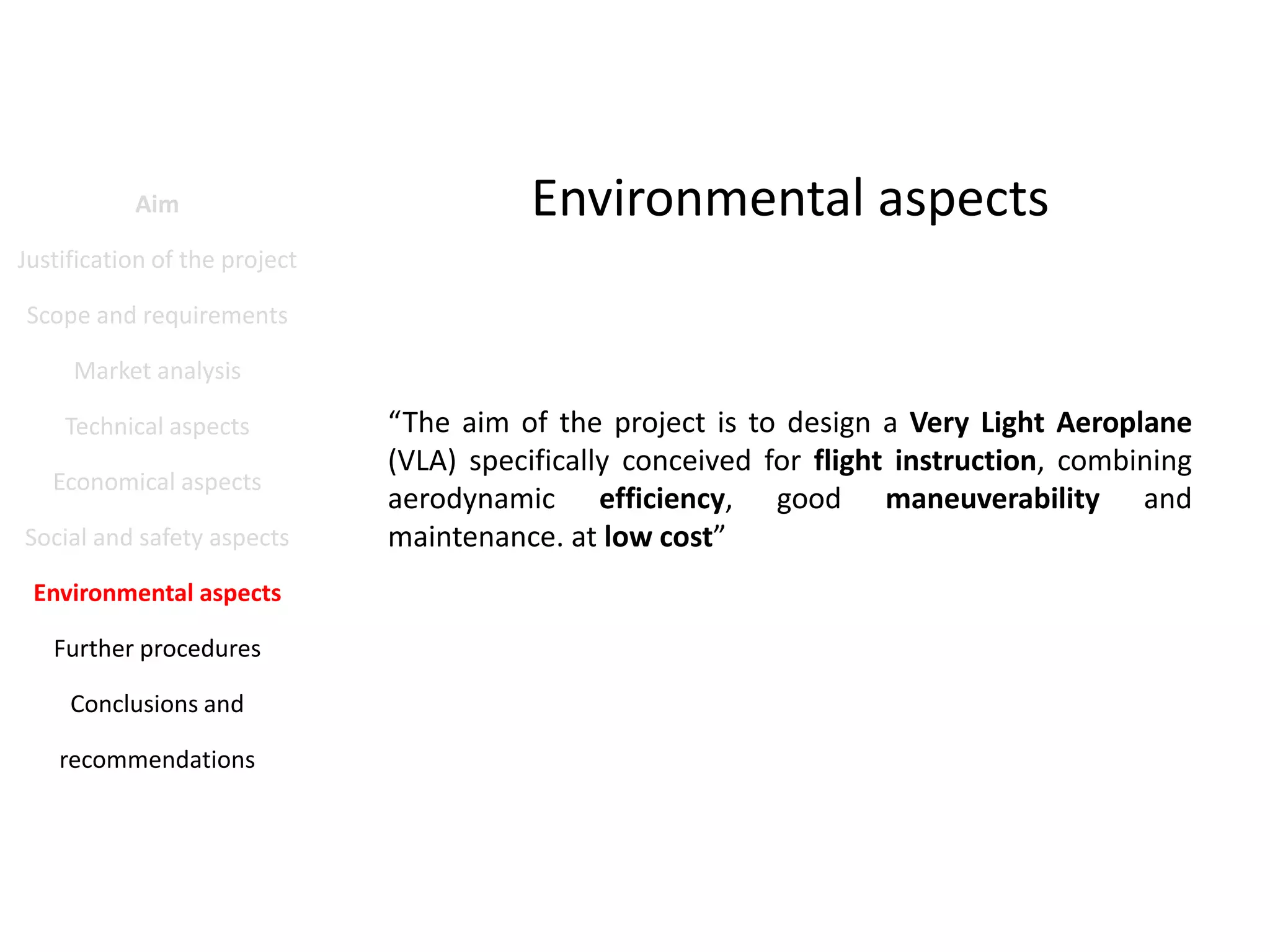 Aim

Justification of the project

Scope and requirements

Market analysis

Technical aspects

Economical aspects

Social and safety aspects

Environmental aspects

Further procedures

Conclusions and recommendations

Environmental aspects

“The aim of the project is to design a Very Light Aeroplane (VLA) specifically conceived for flight instruction, combining aerodynamic efficiency, good maneuverability and maintenance. at low cost”